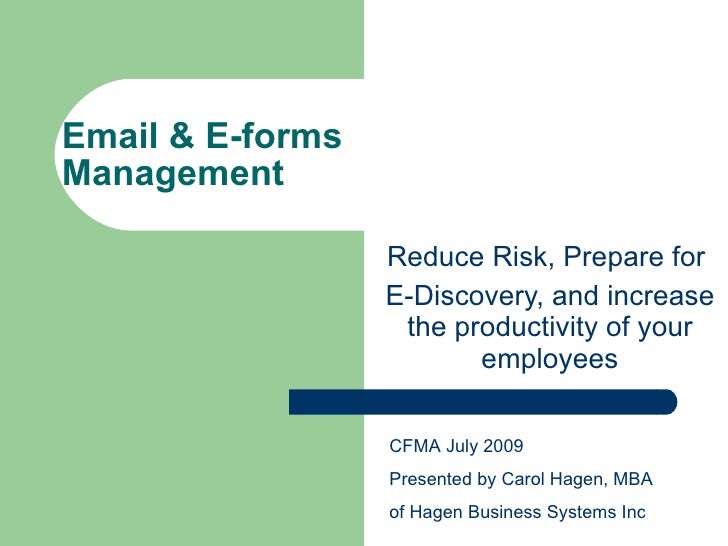 Email & E-forms Management

Reduce Risk, Prepare for

E-Discovery, and increase the productivity of your employees

CFMA July 2009

Presented by Carol Hagen, MBA

of Hagen Business Systems Inc